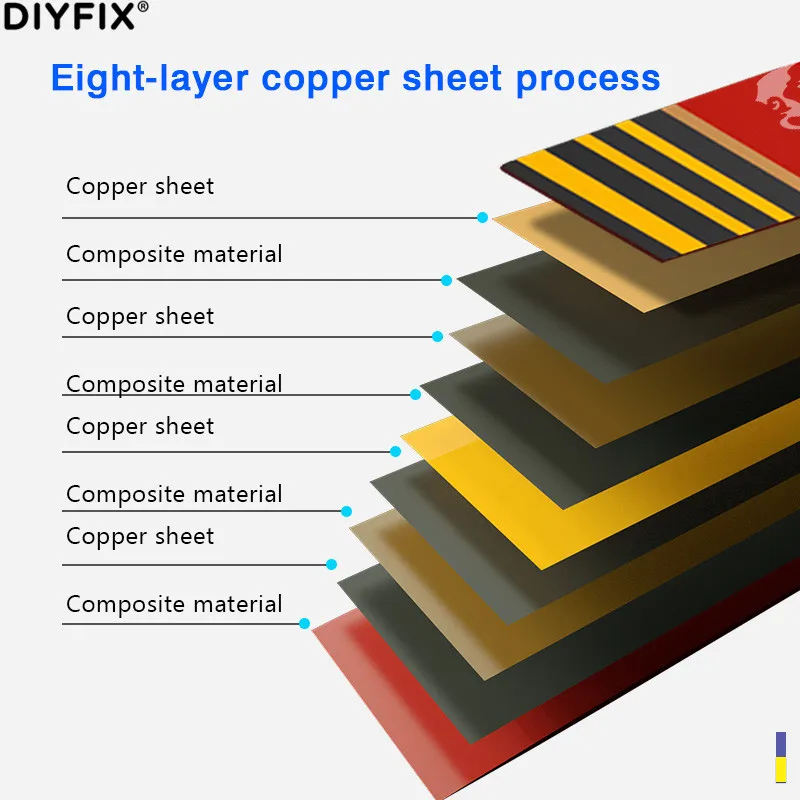 DIYFIX®

Eight-layer copper sheet process

Copper sheet

Composite material

Copper sheet

Composite material

Copper sheet

Composite material

Copper sheet

Composite material